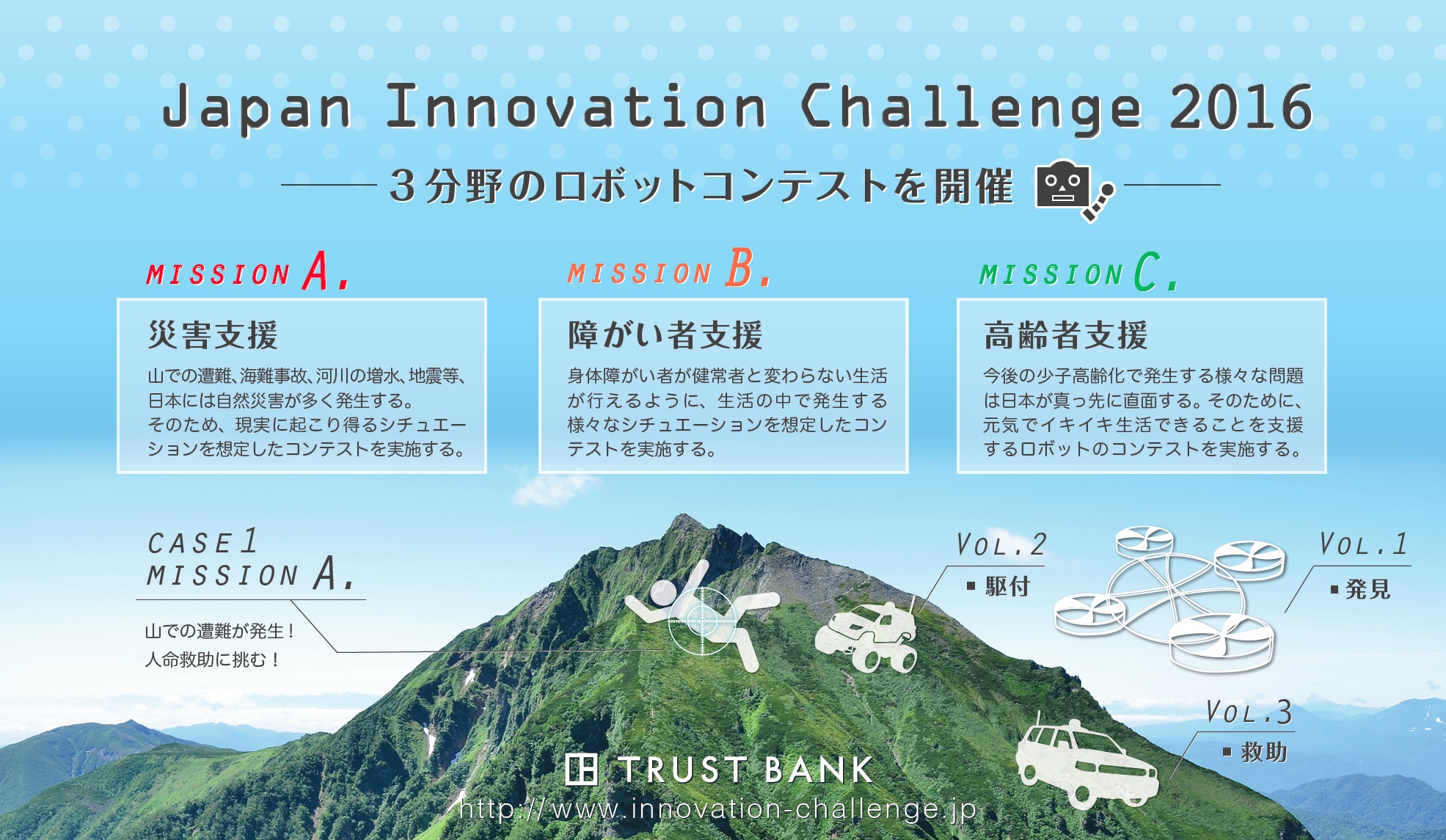 Japan Innovation Challenge 2016

3分野のロボットコンテストを開催

MISSION A.

災害支援

山での遭難、海難事故、河川の増水、地震等、日本には自然災害が多く発生する。
そのため、現実に起こり得るシチュエーションを想定したコンテストを実施する。

MISSION B.

障がい者支援

身体障がい者が健常者と変わらない生活が行えるように、生活の中で発生する様々なシチュエーションを想定したコンテストを実施する。

MISSION C.

高齢者支援

今後の少子高齢化で発生する様々な問題は日本が真っ先に直面する。そのために、元気でイキイキ生活できることを支援するロボットのコンテストを実施する。

CASE 1
MISSION A.

山での遭難が発生！
人命救助に挑む！

VOL.2
■ 駆付

VOL.1
■ 発見

VOL.3
■ 救助

TRUST BANK

http://www.innovation-challenge.jp